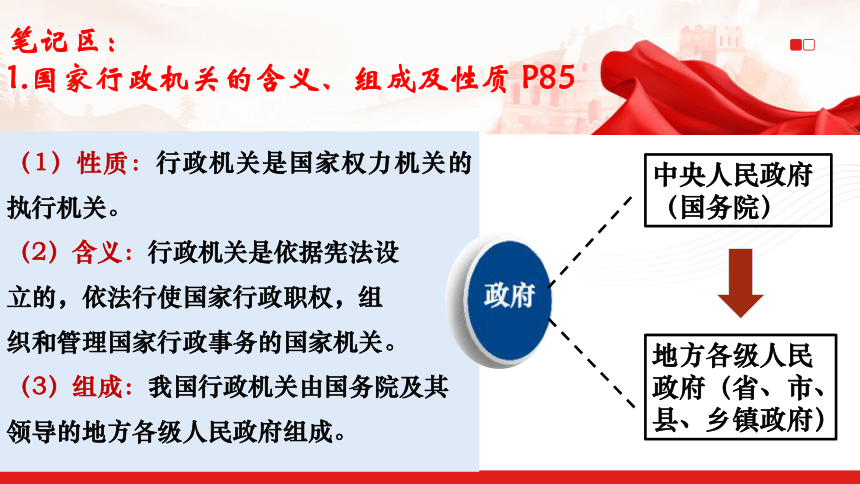 笔记区：
1.国家行政机关的含义、组成及性质 P85

（1）性质：行政机关是国家权力机关的执行机关。
（2）含义：行政机关是依据宪法设立的，依法行使国家行政职权，组织和管理国家行政事务的国家机关。
（3）组成：我国行政机关由国务院及其领导的地方各级人民政府组成。

政府

中央人民政府（国务院）

地方各级人民政府（省、市、县、乡镇政府）